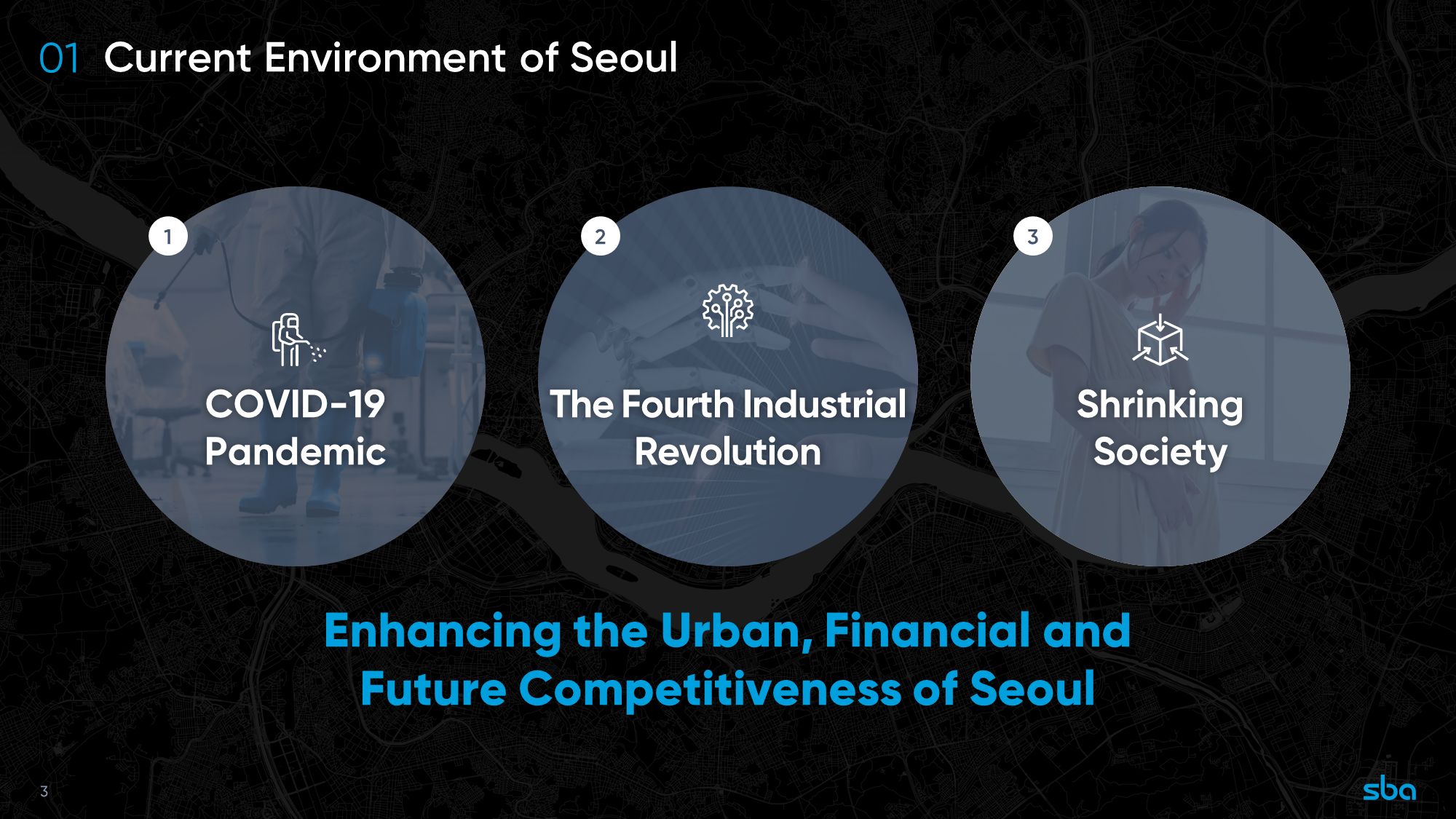 01 Current Environment of Seoul

1
COVID-19 Pandemic

2
The Fourth Industrial Revolution

3
Shrinking Society

Enhancing the Urban, Financial and Future Competitiveness of Seoul

3

sba